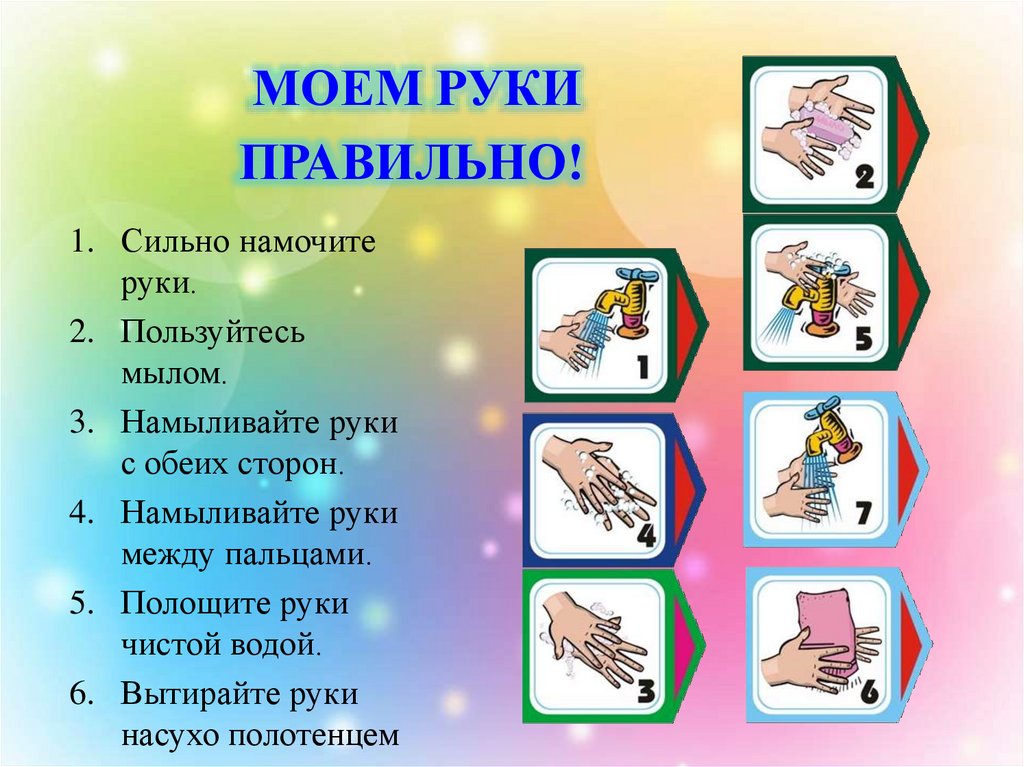 МОЕМ РУКИ ПРАВИЛЬНО!

1. Сильно намочите руки.
2. Пользуйтесь мылом.
3. Намыливайте руки с обеих сторон.
4. Намыливайте руки между пальцами.
5. Полощите руки чистой водой.
6. Вытирайте руки насухо полотенцем

2
1
5
4
7
3
6